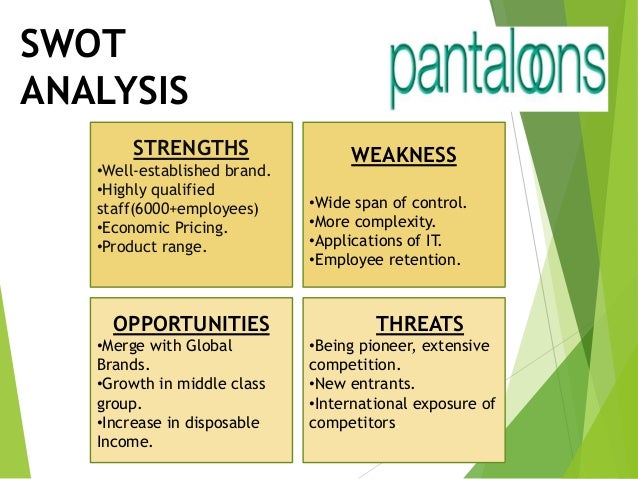 SWOT ANALYSIS

pantaloons

STRENGTHS
•Well-established brand.
•Highly qualified staff(6000+employees)
•Economic Pricing.
•Product range.

WEAKNESS
•Wide span of control.
•More complexity.
•Applications of IT.
•Employee retention.

OPPORTUNITIES
•Merge with Global Brands.
•Growth in middle class group.
•Increase in disposable Income.

THREATS
•Being pioneer, extensive competition.
•New entrants.
•International exposure of competitors